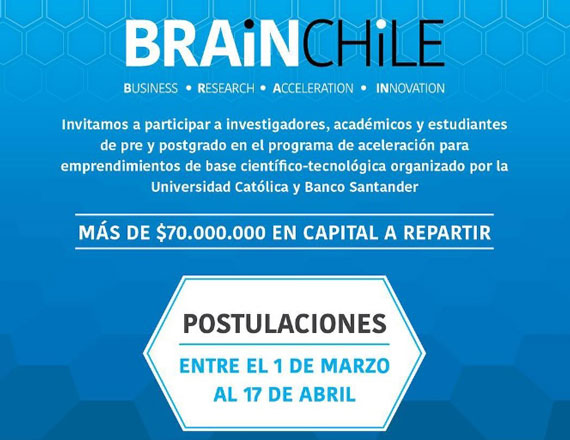 BRAiNCHiLE

BUSINESS • RESEARCH • ACCELERATION • INNOVATION

Invitamos a participar a investigadores, académicos y estudiantes de pre y postgrado en el programa de aceleración para emprendimientos de base científico-tecnológica organizado por la Universidad Católica y Banco Santander

MÁS DE $70.000.000 EN CAPITAL A REPARTIR

POSTULACIONES

ENTRE EL 1 DE MARZO AL 17 DE ABRIL